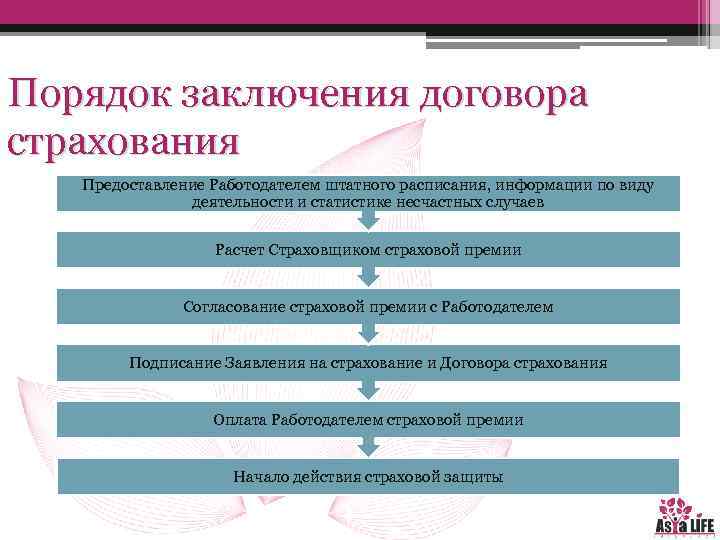 Порядок заключения договора страхования

Предоставление Работодателем штатного расписания, информации по виду деятельности и статистике несчастных случаев

Расчет Страховщиком страховой премии

Согласование страховой премии с Работодателем

Подписание Заявления на страхование и Договора страхования

Оплата Работодателем страховой премии

Начало действия страховой защиты

Asia LIFE